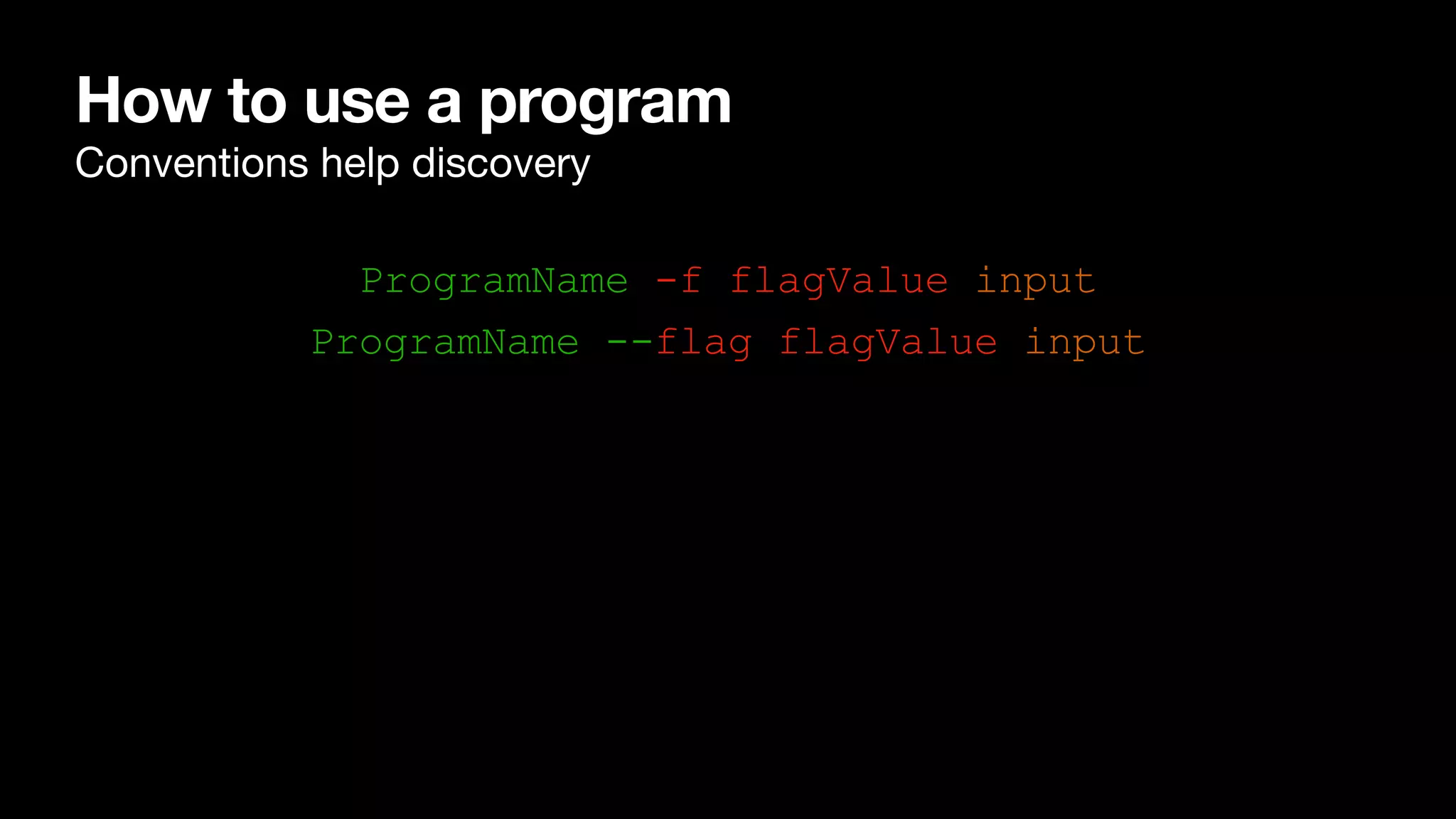 How to use a program
Conventions help discovery

ProgramName -f flagValue input
ProgramName --flag flagValue input